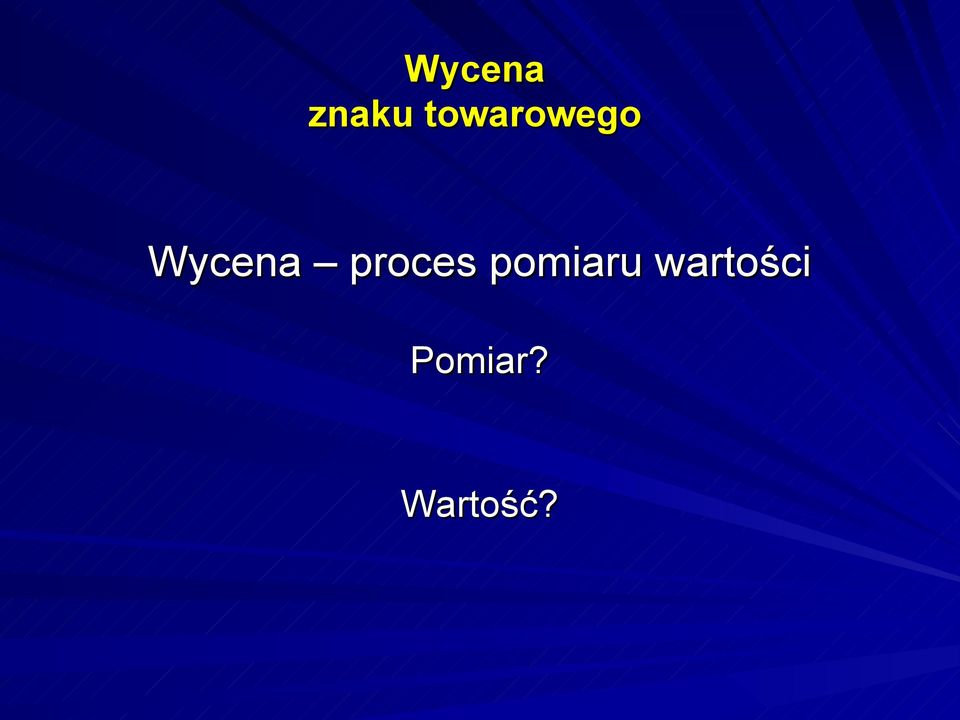 Wycena
znaku towarowego

Wycena – proces pomiaru wartości

Pomiar?

Wartość?